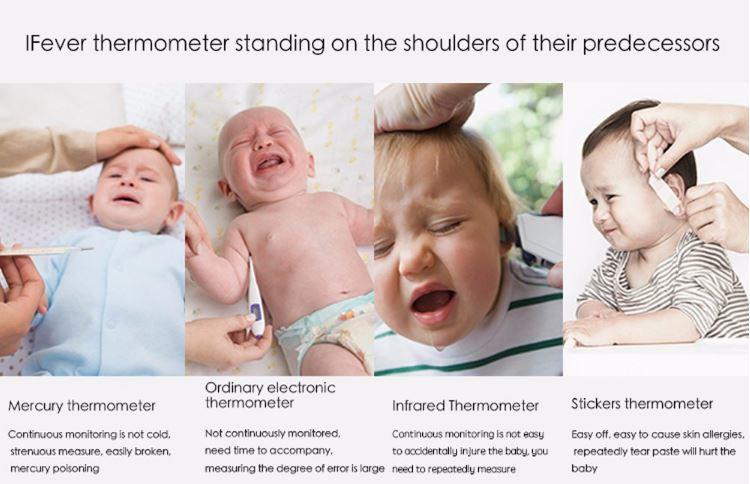 IFever thermometer standing on the shoulders of their predecessors

Mercury thermometer

Continuous monitoring is not cold, strenuous measure, easily broken, mercury poisoning

Ordinary electronic thermometer

Not continuously monitored, need time to accompany, measuring the degree of error is large

Infrared Thermometer

Continuous monitoring is not easy to accidentally injure the baby, you need to repeatedly measure

Stickers thermometer

Easy off, easy to cause skin allergies, repeatedly tear paste will hurt the baby